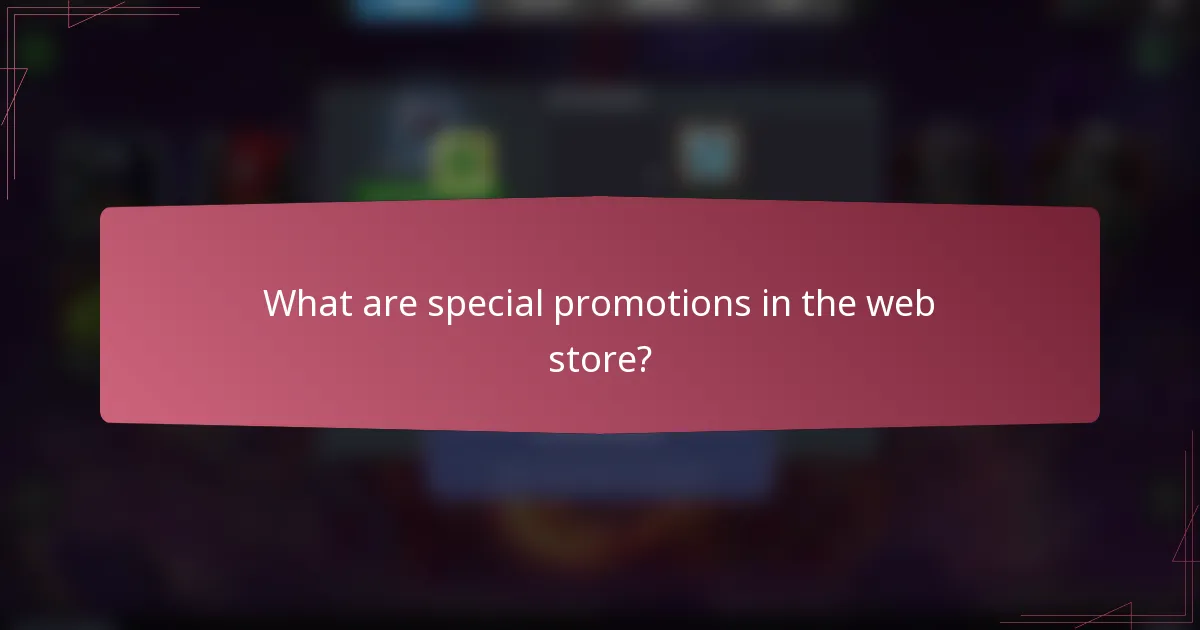 What are special promotions in the web store?